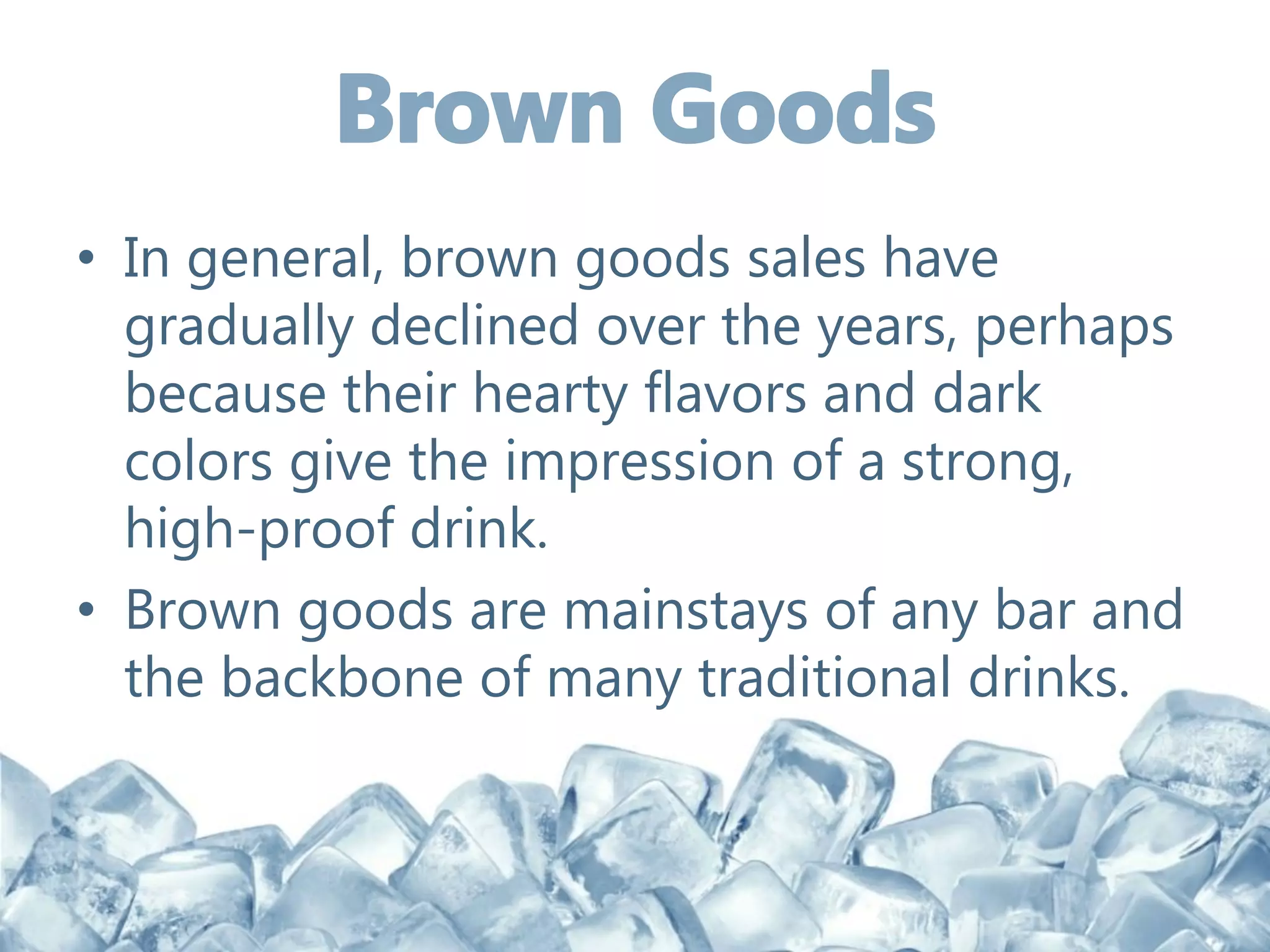 Brown Goods

• In general, brown goods sales have gradually declined over the years, perhaps because their hearty flavors and dark colors give the impression of a strong, high-proof drink.

• Brown goods are mainstays of any bar and the backbone of many traditional drinks.